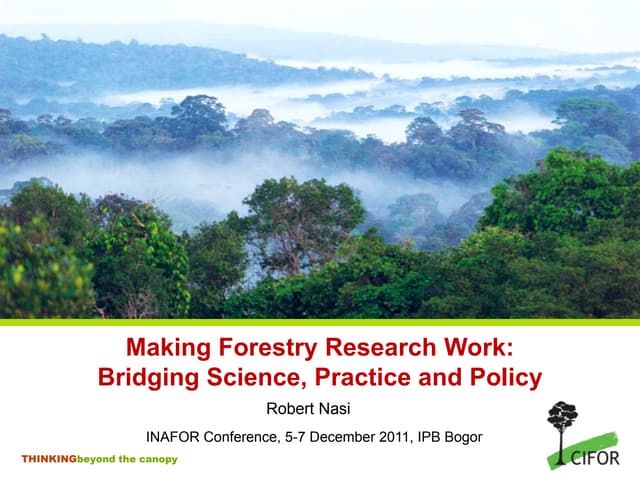 Making Forestry Research Work:
Bridging Science, Practice and Policy

Robert Nasi

INAFOR Conference, 5-7 December 2011, IPB Bogor

THINKINGbeyond the canopy

CIFOR